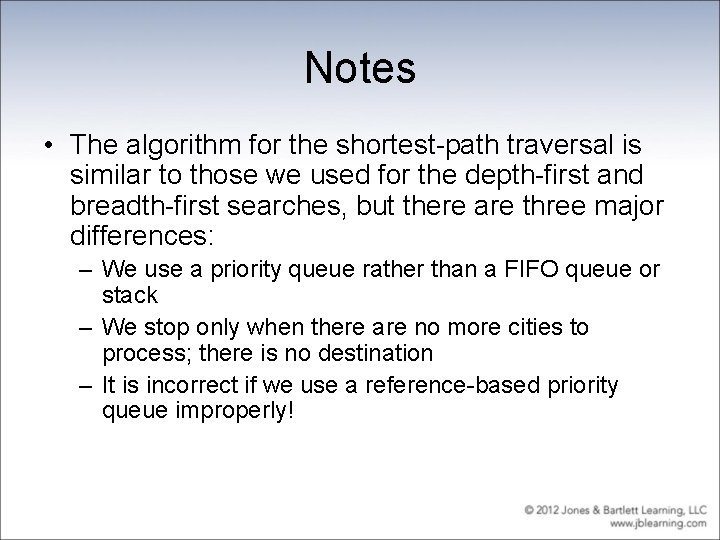 Notes

• The algorithm for the shortest-path traversal is similar to those we used for the depth-first and breadth-first searches, but there are three major differences:

– We use a priority queue rather than a FIFO queue or stack

– We stop only when there are no more cities to process; there is no destination

– It is incorrect if we use a reference-based priority queue improperly!

© 2012 Jones & Bartlett Learning, LLC
www.jblearning.com